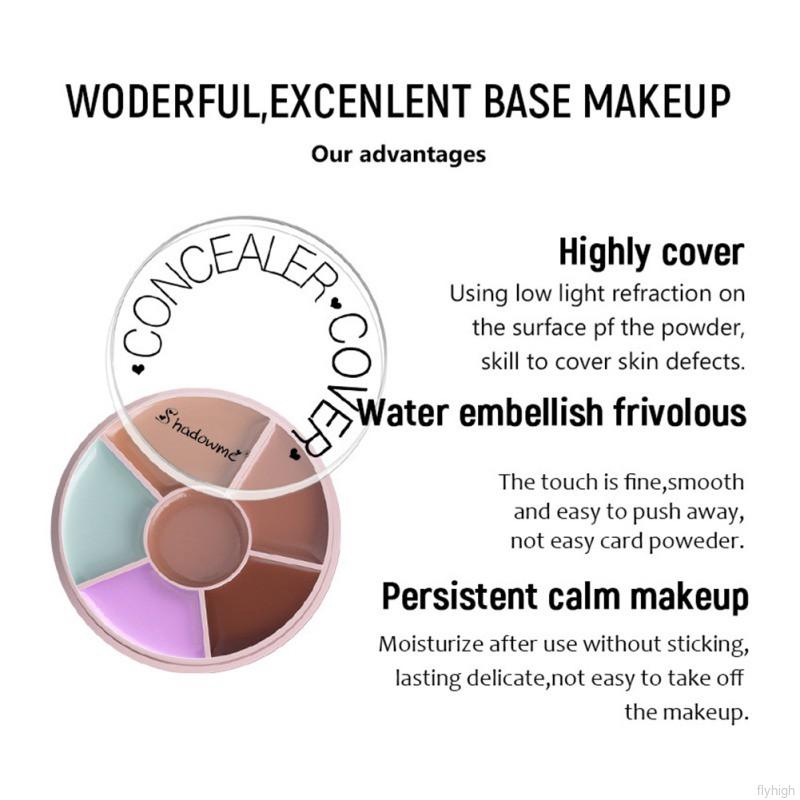 WODERFUL,EXCENLENT BASE MAKEUP

Our advantages

CONCEALER COVER

Shadowme

Highly cover

Using low light refraction on the surface pf the powder, skill to cover skin defects.

Water embellish frivolous

The touch is fine,smooth and easy to push away, not easy card poweder.

Persistent calm makeup

Moisturize after use without sticking, lasting delicate,not easy to take off the makeup.

flyhigh